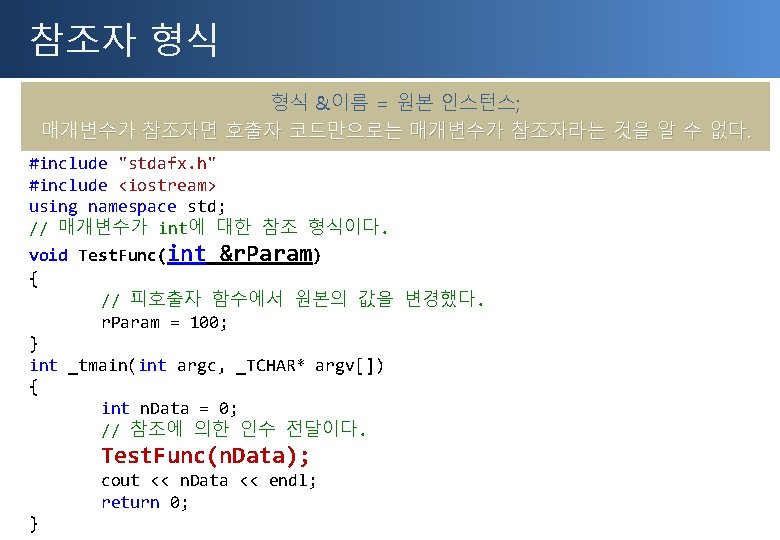 참조자 형식

형식 &이름 = 원본 인스턴스;
매개변수가 참조자면 호출자 코드만으로는 매개변수가 참조자라는 것을 알 수 없다.

#include "stdafx.h"
#include <iostream>
using namespace std;
// 매개변수가 int에 대한 참조 형식이다.
void TestFunc(int &rParam)
{
	// 피호출자 함수에서 원본의 값을 변경했다.
	rParam = 100;
}
int _tmain(int argc, _TCHAR* argv[])
{
	int nData = 0;
	// 참조에 의한 인수 전달이다.
	TestFunc(nData);
	cout << nData << endl;
	return 0;
}